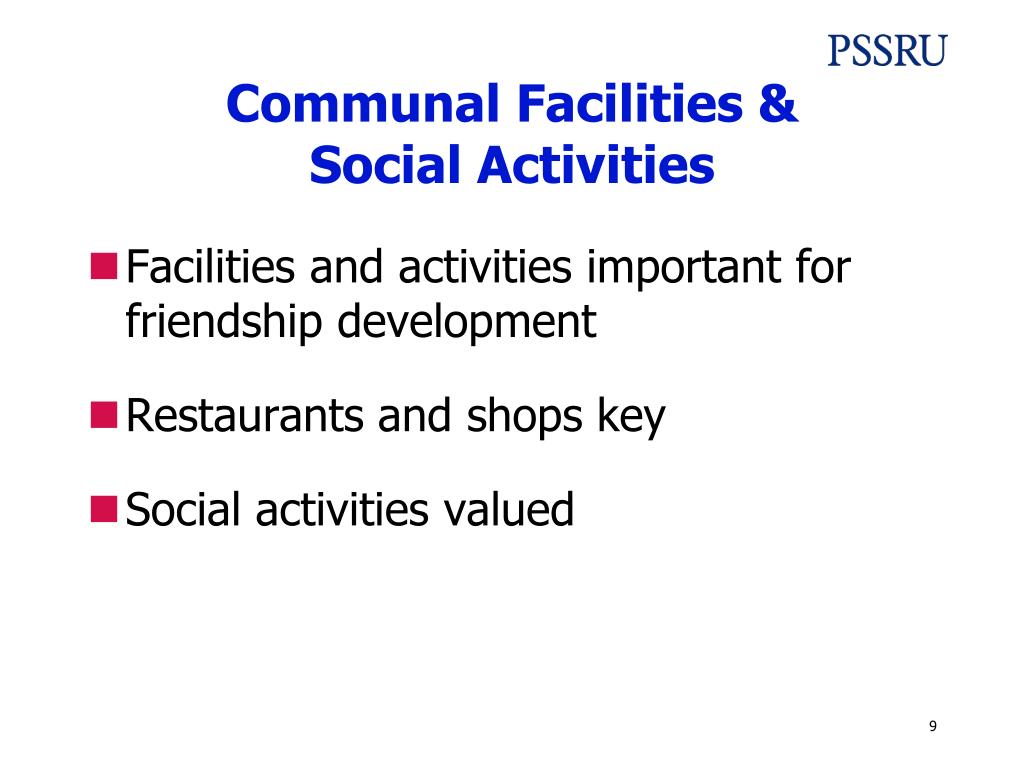 PSSRU

Communal Facilities & Social Activities

Facilities and activities important for friendship development

Restaurants and shops key

Social activities valued

9